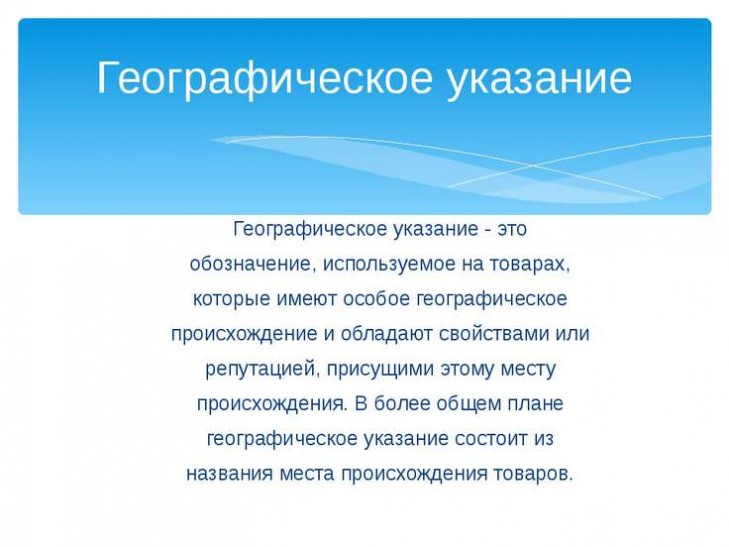 Географическое указание

Географическое указание - это обозначение, используемое на товарах, которые имеют особое географическое происхождение и обладают свойствами или репутацией, присущими этому месту происхождения. В более общем плане географическое указание состоит из названия места происхождения товаров.